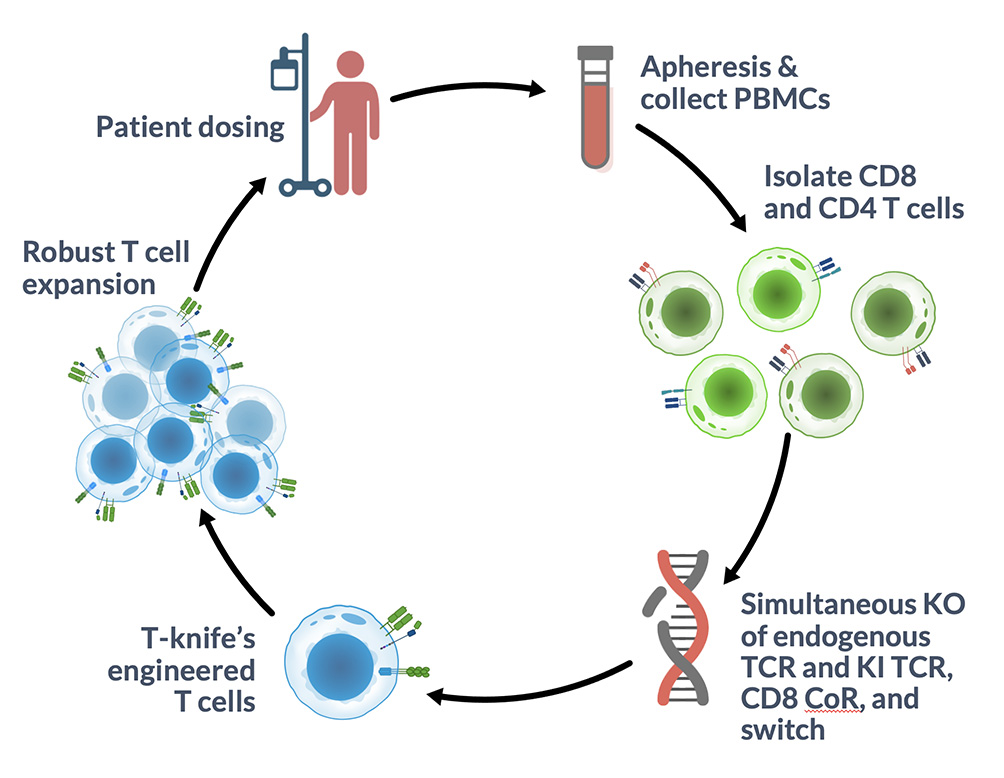 Patient dosing

Apheresis & collect PBMCs

Isolate CD8 and CD4 T cells

Simultaneous KO of endogenous TCR and KI TCR, CD8 CoR, and switch

T-knife's engineered T cells

Robust T cell expansion